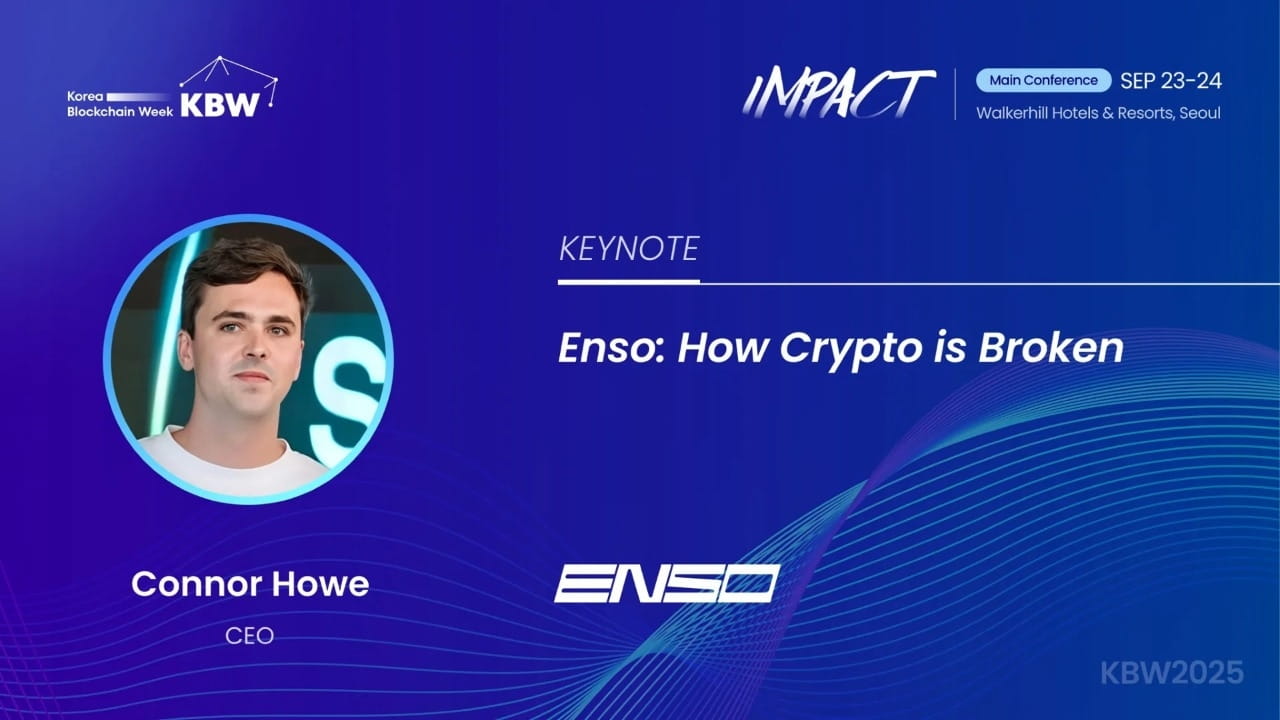 Korea Blockchain Week KBW

IMPACT Main Conference SEP 23-24
Walkerhill Hotels & Resorts, Seoul

KEYNOTE

Enso: How Crypto is Broken

Connor Howe
CEO

ENSO

KBW2025